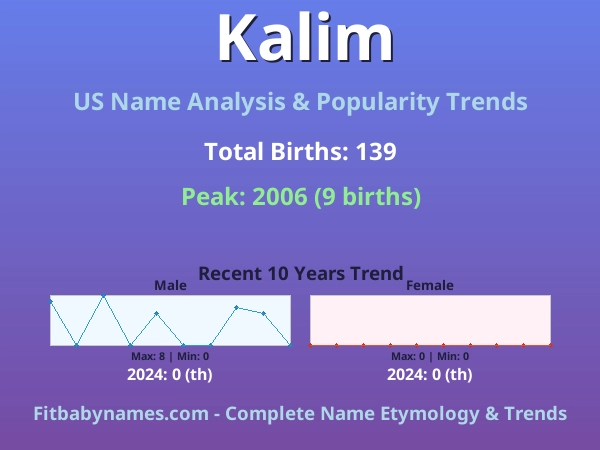 Kalim

US Name Analysis & Popularity Trends

Total Births: 139

Peak: 2006 (9 births)

Recent 10 Years Trend

Male

Max: 8 | Min: 0

2024: 0 (th)

Female

Max: 0 | Min: 0

2024: 0 (th)

Fitbabynames.com - Complete Name Etymology & Trends